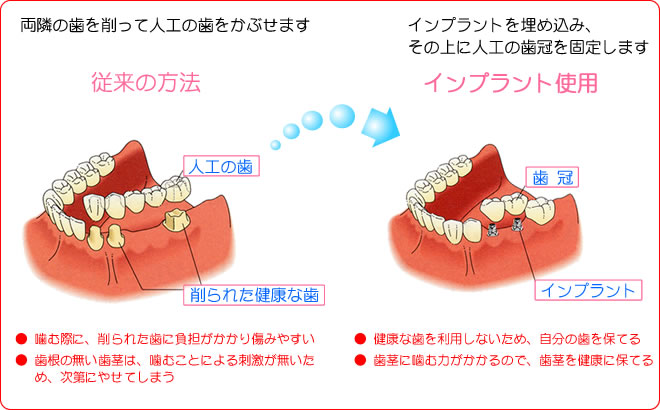 両隣の歯を削って人工の歯をかぶせます

従来の方法

人工の歯

削られた健康な歯

● 噛む際に、削られた歯に負担がかかり傷みやすい
● 歯根の無い歯茎は、噛むことによる刺激が無いため、次第にやせてしまう

インプラントを埋め込み、その上に人工の歯冠を固定します

インプラント使用

歯 冠

インプラント

● 健康な歯を利用しないため、自分の歯を保てる
● 歯茎に噛む力がかかるので、歯茎を健康に保てる